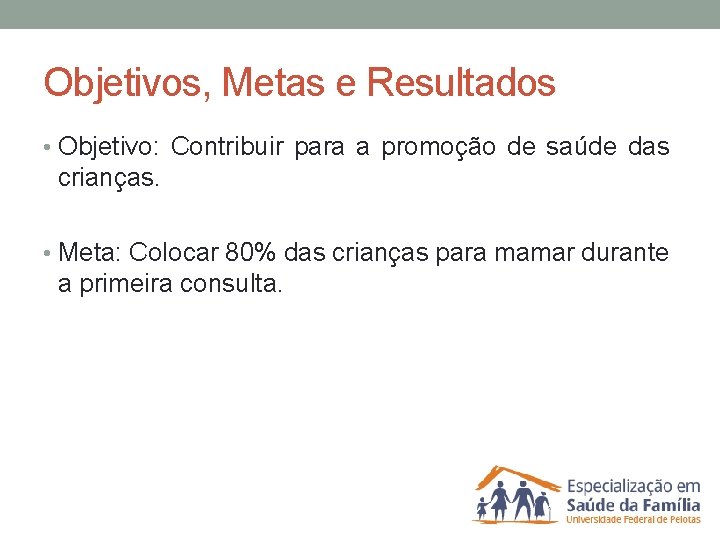 Objetivos, Metas e Resultados

• Objetivo: Contribuir para a promoção de saúde das crianças.

• Meta: Colocar 80% das crianças para mamar durante a primeira consulta.

Especialização em
Saúde da Família
Universidade Federal de Pelotas